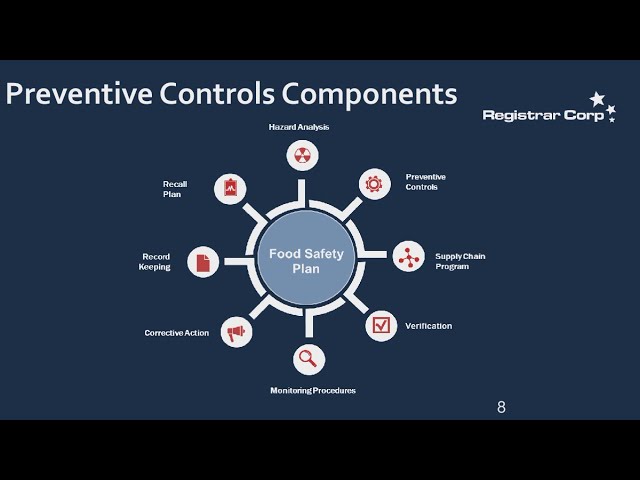 Preventive Controls Components

Registrar Corp

Hazard Analysis

Preventive Controls

Supply Chain Program

Verification

Monitoring Procedures

Corrective Action

Record Keeping

Recall Plan

Food Safety Plan

8